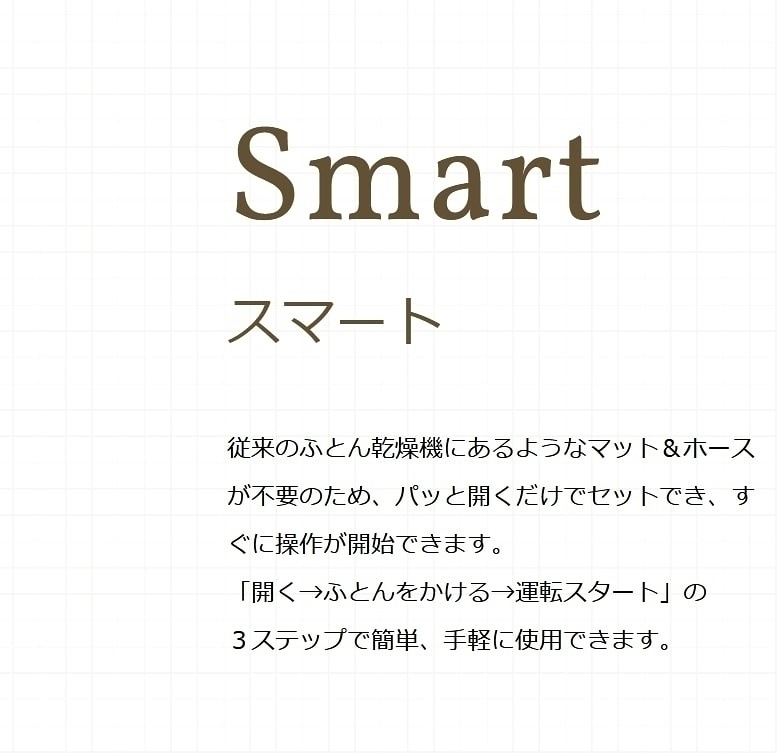 Smart

スマート

従来のふとん乾燥機にあるようなマット＆ホースが不要のため、パッと開くだけでセットでき、すぐに操作が開始できます。
「開く→ふとんをかける→運転スタート」の３ステップで簡単、手軽に使用できます。